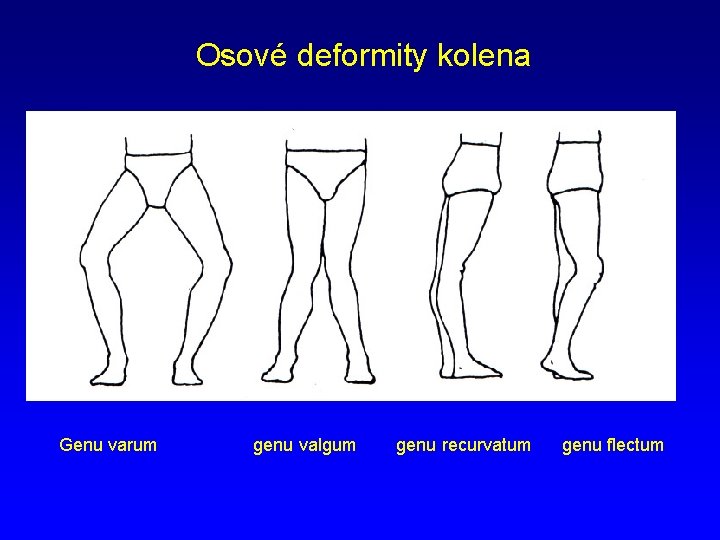 Osové deformity kolena

Genu varum

genu valgum

genu recurvatum

genu flectum